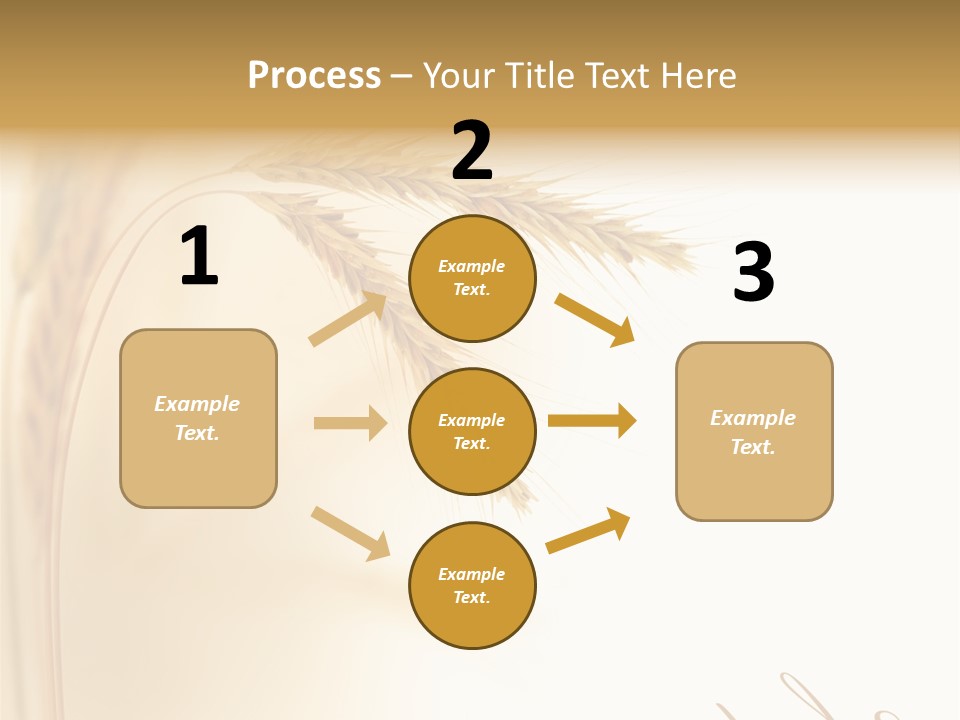 Process – Your Title Text Here

1

Example Text.

2

Example Text.

Example Text.

Example Text.

3

Example Text.